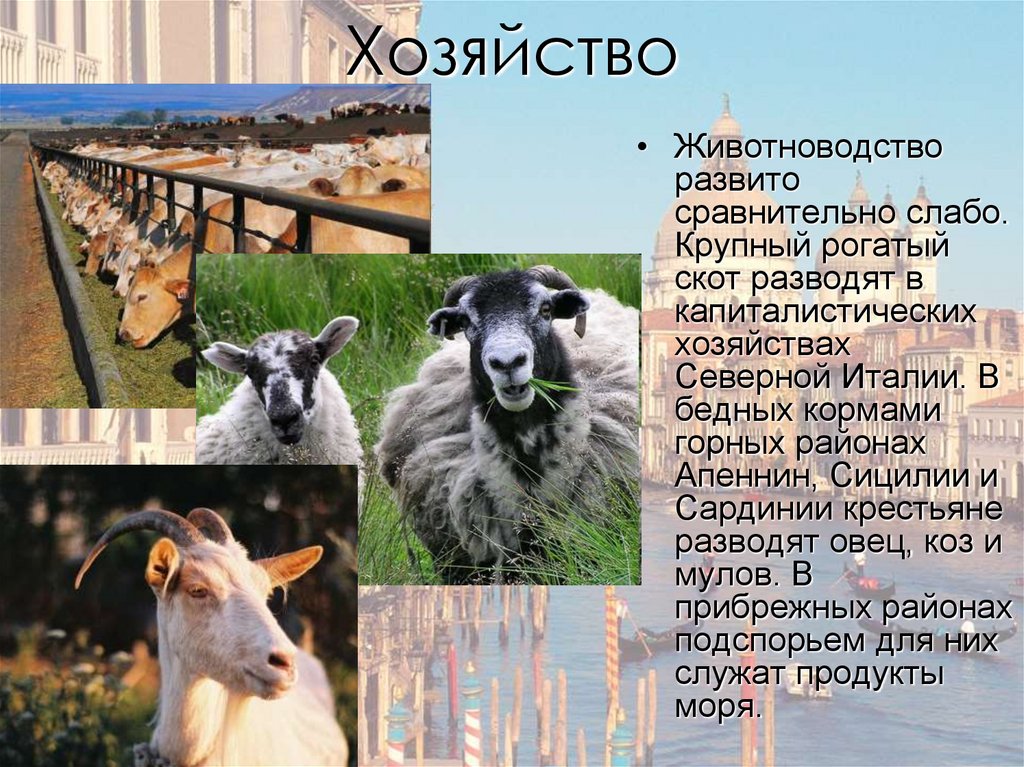 Хозяйство

• Животноводство развито сравнительно слабо. Крупный рогатый скот разводят в капиталистических хозяйствах Северной Италии. В бедных кормами горных районах Апеннин, Сицилии и Сардинии крестьяне разводят овец, коз и мулов. В прибрежных районах подспорьем для них служат продукты моря.